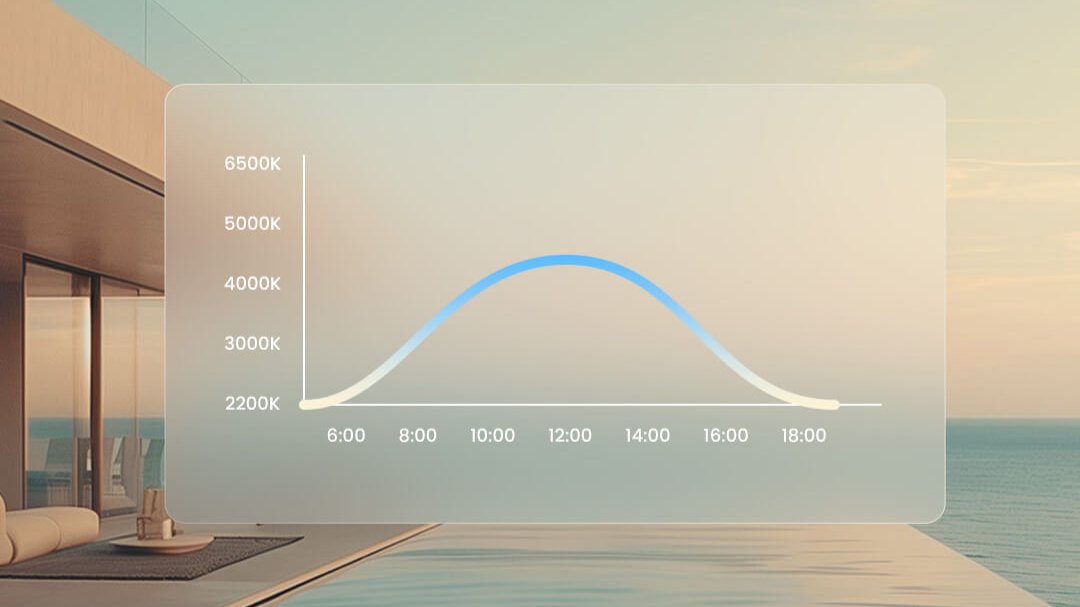 6500K
5000K
4000K
3000K
2200K
6:00
8:00
10:00
12:00
14:00
16:00
18:00